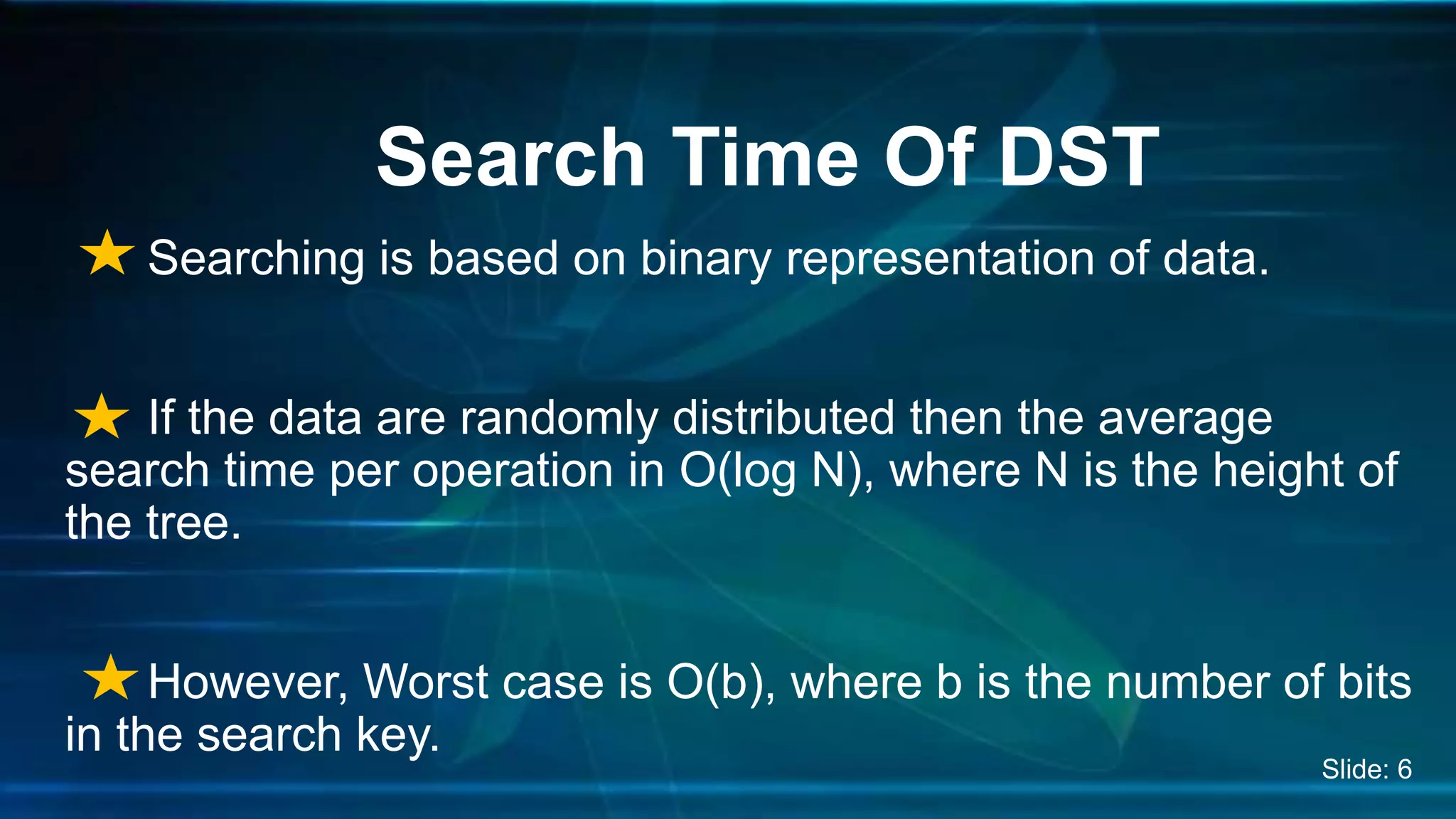 Search Time Of DST

★ Searching is based on binary representation of data.

★ If the data are randomly distributed then the average search time per operation in O(log N), where N is the height of the tree.

★ However, Worst case is O(b), where b is the number of bits in the search key.

Slide: 6